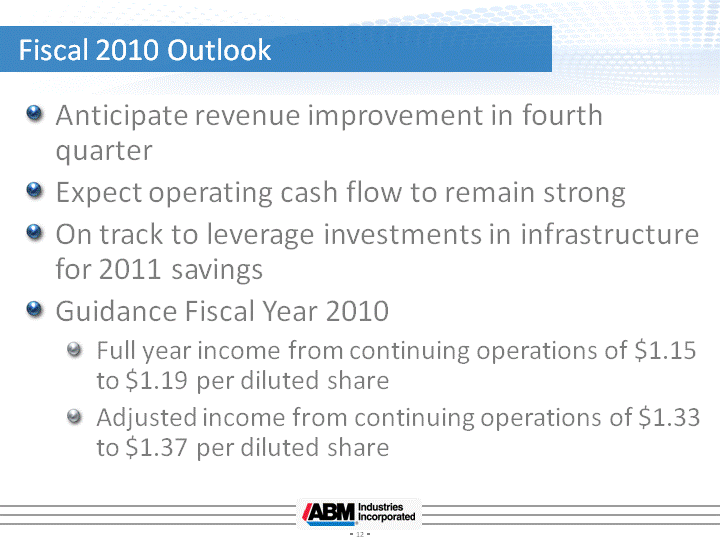 Fiscal 2010 Outlook

Anticipate revenue improvement in fourth quarter

Expect operating cash flow to remain strong

On track to leverage investments in infrastructure for 2011 savings

Guidance Fiscal Year 2010

Full year income from continuing operations of \$1.15 to \$1.19 per diluted share

Adjusted income from continuing operations of \$1.33 to \$1.37 per diluted share

ABM Industries Incorporated

- 12 -